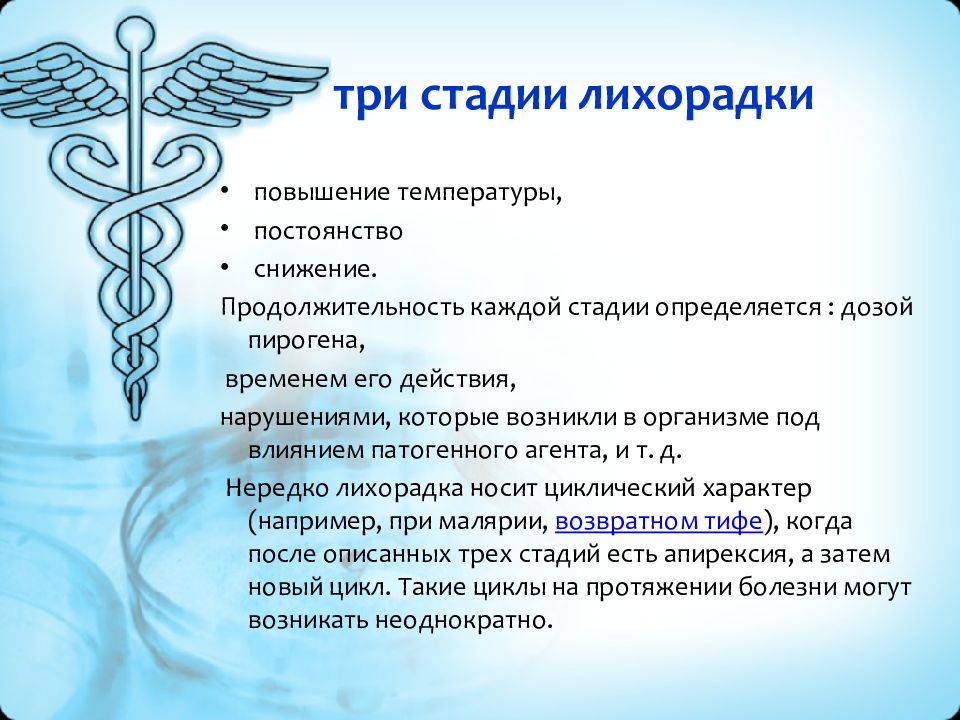 три стадии лихорадки

• повышение температуры,
• постоянство
• снижение.

Продолжительность каждой стадии определяется : дозой пирогена,

временем его действия,

нарушениями, которые возникли в организме под влиянием патогенного агента, и т. д.

Нередко лихорадка носит циклический характер (например, при малярии, возвратном тифе), когда после описанных трех стадий есть апирексия, а затем новый цикл. Такие циклы на протяжении болезни могут возникать неоднократно.